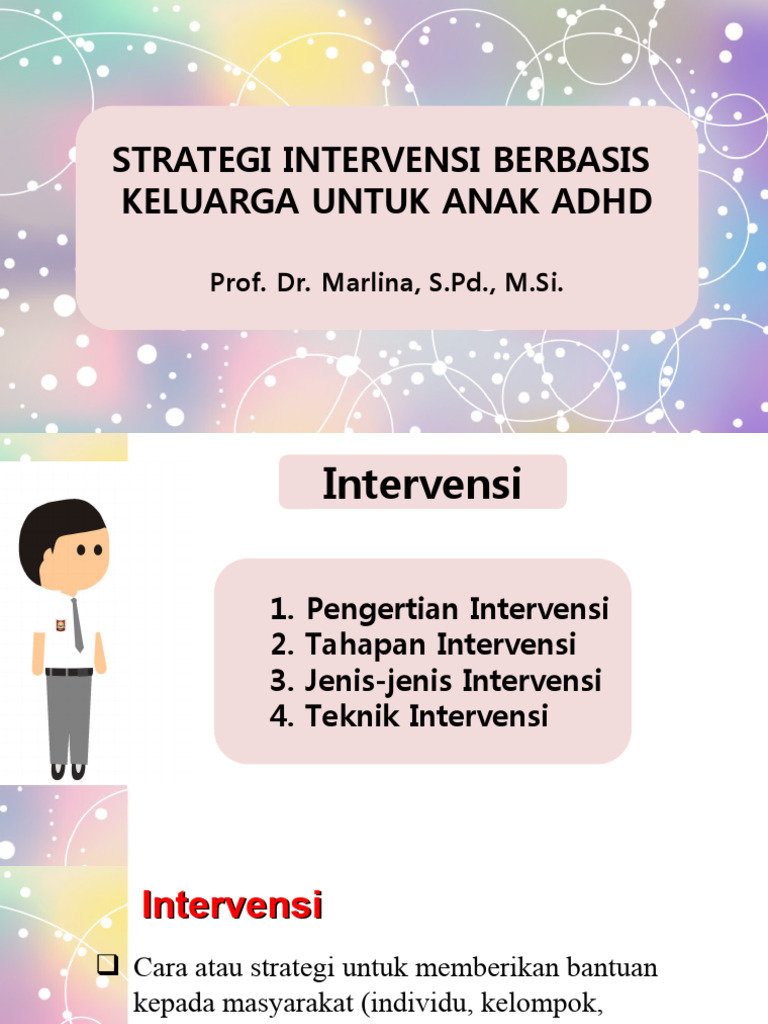 STRATEGI INTERVENSI BERBASIS KELUARGA UNTUK ANAK ADHD

Prof. Dr. Marlina, S.Pd., M.Si.

Intervensi

1. Pengertian Intervensi
2. Tahapan Intervensi
3. Jenis-jenis Intervensi
4. Teknik Intervensi

Intervensi

❑ Cara atau strategi untuk memberikan bantuan kepada masyarakat (individu, kelompok,